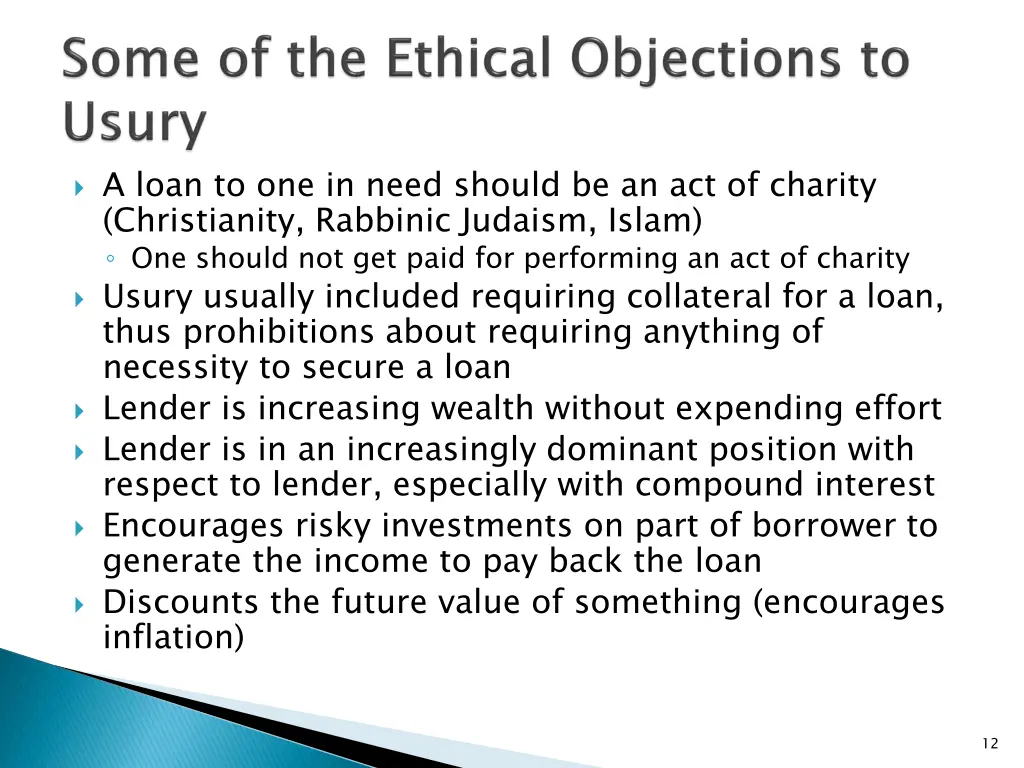 Some of the Ethical Objections to Usury

A loan to one in need should be an act of charity (Christianity, Rabbinic Judaism, Islam)
One should not get paid for performing an act of charity
Usury usually included requiring collateral for a loan, thus prohibitions about requiring anything of necessity to secure a loan
Lender is increasing wealth without expending effort
Lender is in an increasingly dominant position with respect to lender, especially with compound interest
Encourages risky investments on part of borrower to generate the income to pay back the loan
Discounts the future value of something (encourages inflation)

12